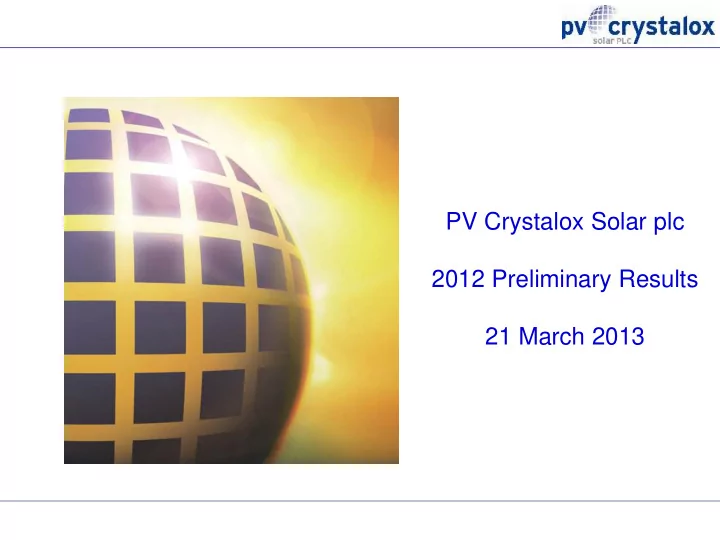 pv crystalox
solar PLC

PV Crystalox Solar plc

2012 Preliminary Results

21 March 2013